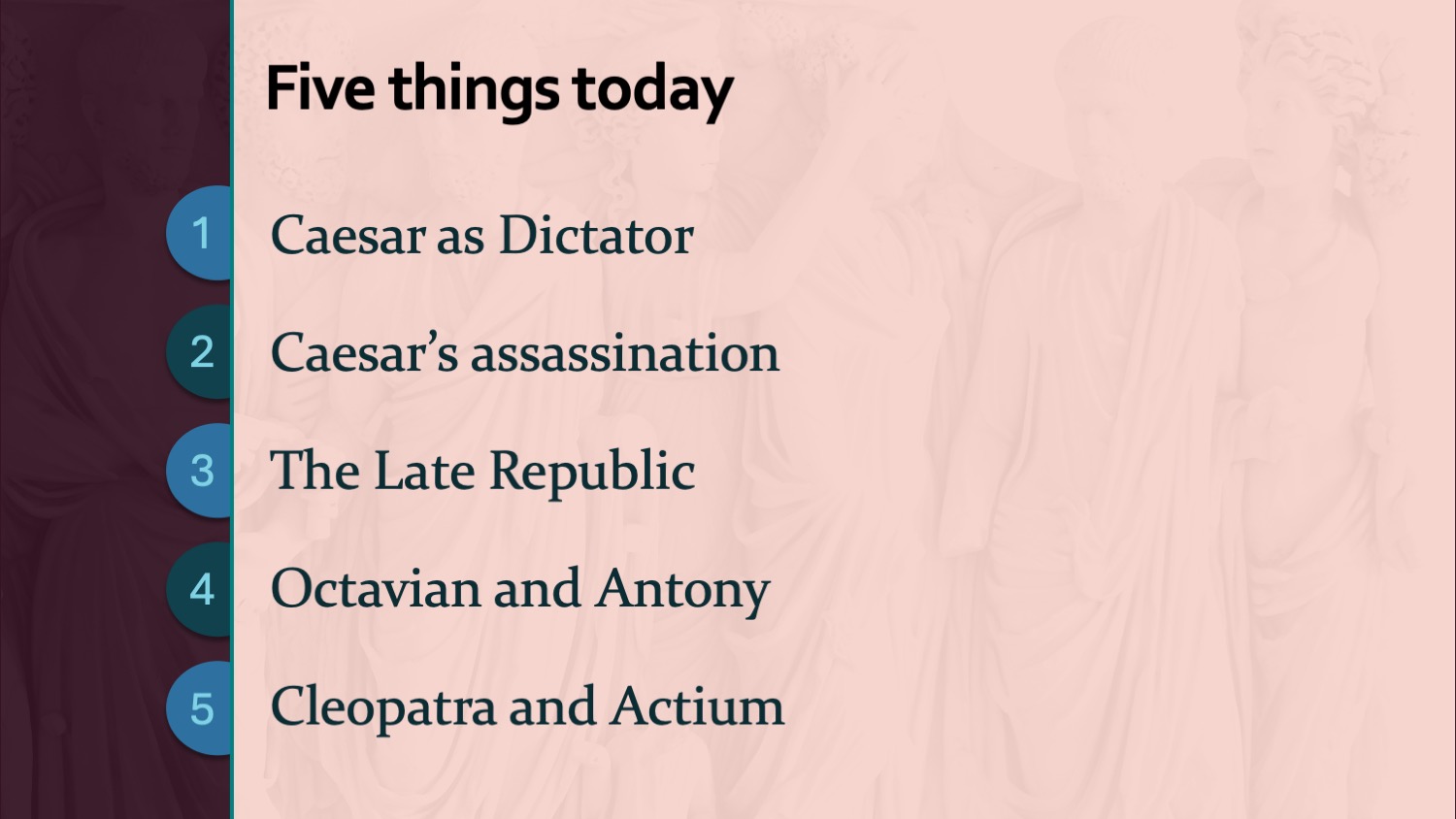 Five things today

1 Caesar as Dictator

2 Caesar’s assassination

3 The Late Republic

4 Octavian and Antony

5 Cleopatra and Actium